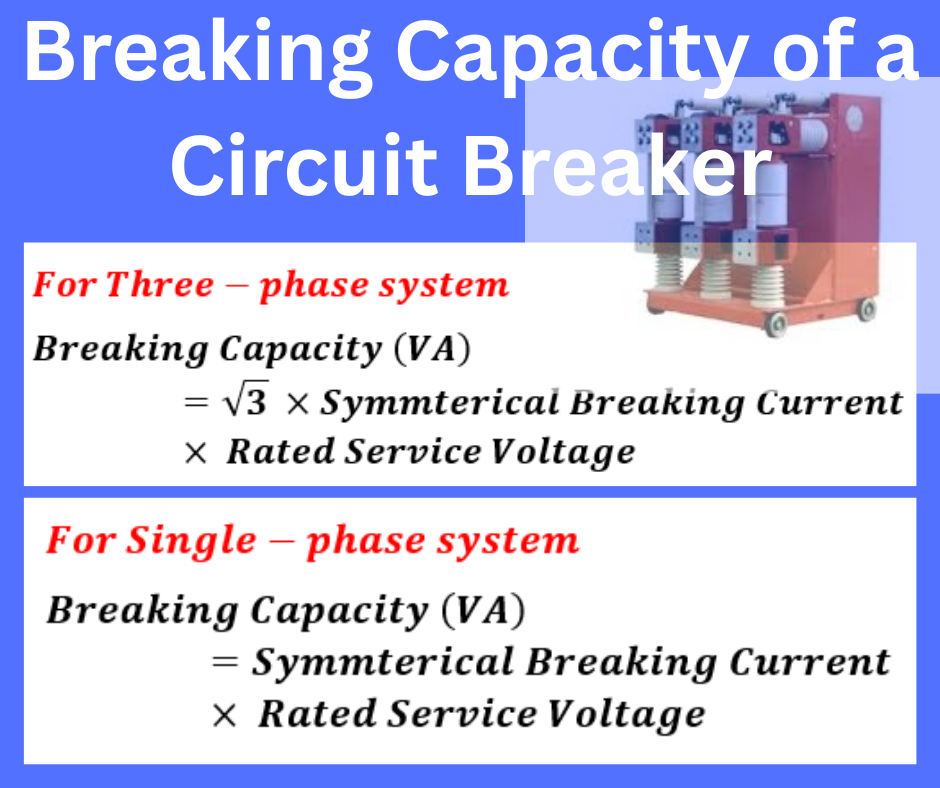 Breaking Capacity of a Circuit Breaker

For Three − phase system

Breaking Capacity (VA)
$= \sqrt{3} \times$ Symmterical Breaking Current
$\times$ Rated Service Voltage

For Single − phase system

Breaking Capacity (VA)
$=$ Symmterical Breaking Current
$\times$ Rated Service Voltage